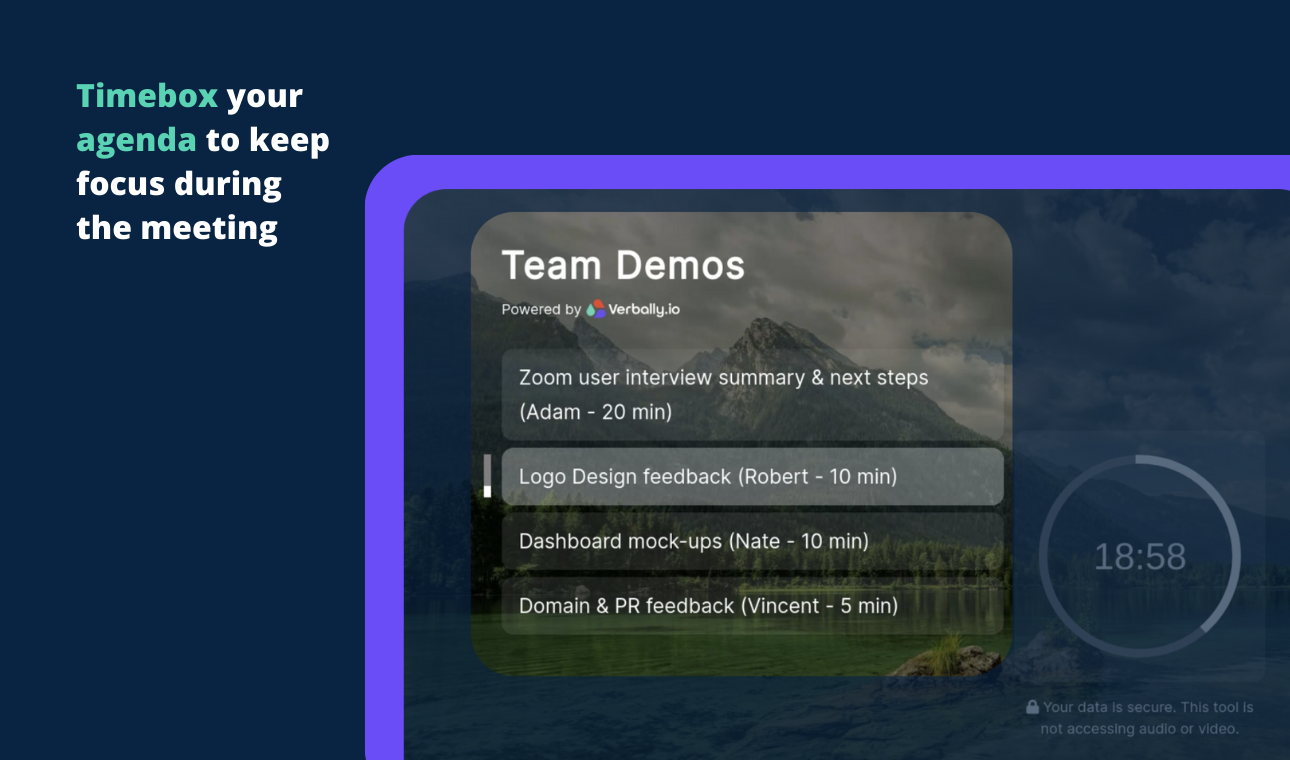 Timebox your agenda to keep focus during the meeting

Team Demos

Powered by Verbally.io

Zoom user interview summary & next steps (Adam - 20 min)

Logo Design feedback (Robert - 10 min)

Dashboard mock-ups (Nate - 10 min)

Domain & PR feedback (Vincent - 5 min)

18:58

Your data is secure. This tool is not accessing audio or video.